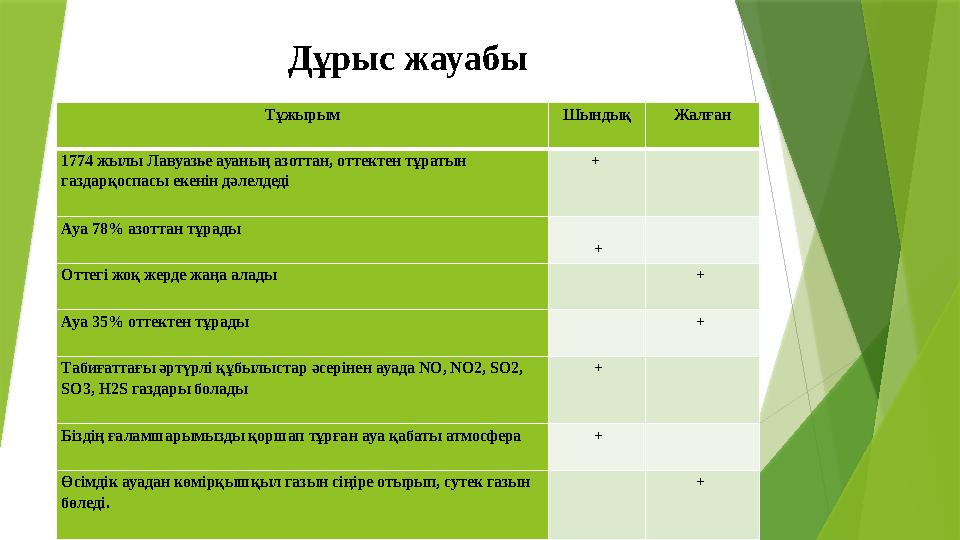 Дұрыс жауабы

| Тұжырым | Шындық | Жалған |
|---|---|---|
| 1774 жылы Лавуазье ауаның азоттан, оттектен тұратын газдарқоспасы екенін дәлелдеді | + | |
| Ауа 78% азоттан тұрады | + | |
| Оттегі жоқ жерде жаңа алады | | + |
| Ауа 35% оттектен тұрады | | + |
| Табиғаттағы әртүрлі құбылыстар әсерінен ауада NO, NO2, SO2, SO3, H2S газдары болады | + | |
| Біздің ғаламшарымызды қоршап тұрған ауа қабаты атмосфера | + | |
| Өсімдік ауадан көмірқышқыл газын сіңіре отырып, сутек газын бөледі. | | + |